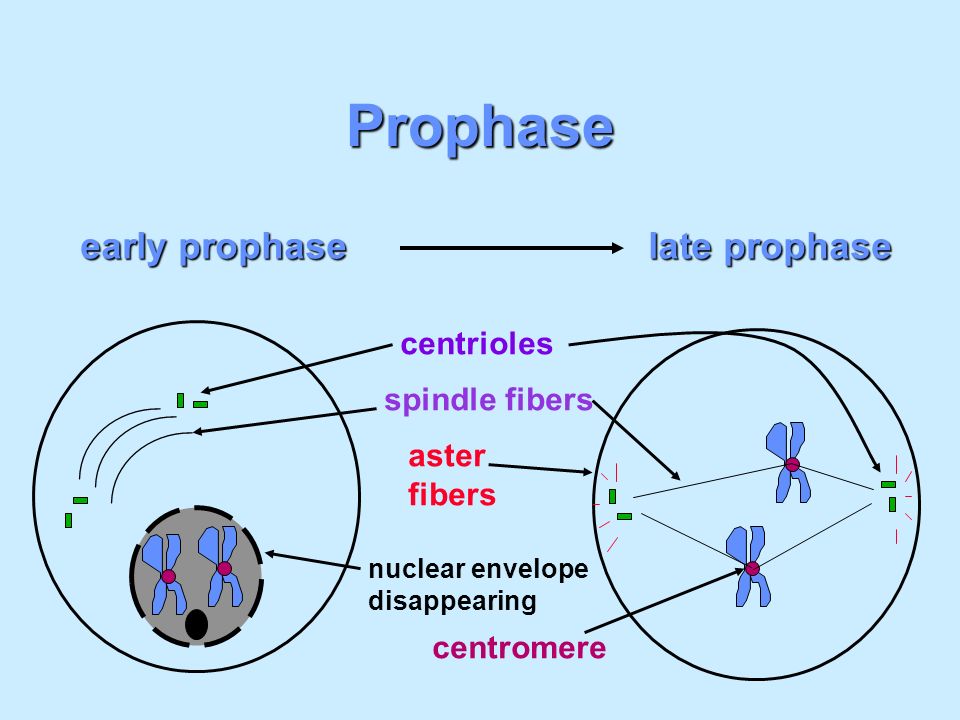 Prophase

early prophase

late prophase

centrioles

spindle fibers

aster fibers

nuclear envelope disappearing

centromere